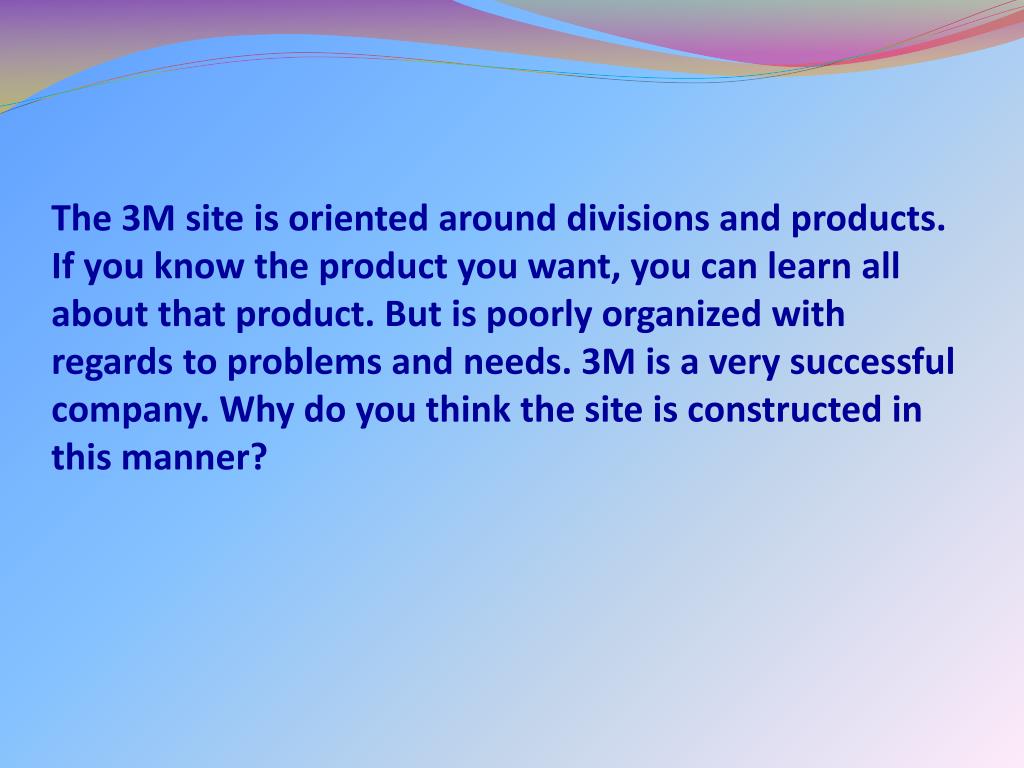 The 3M site is oriented around divisions and products. If you know the product you want, you can learn all about that product. But is poorly organized with regards to problems and needs. 3M is a very successful company. Why do you think the site is constructed in this manner?